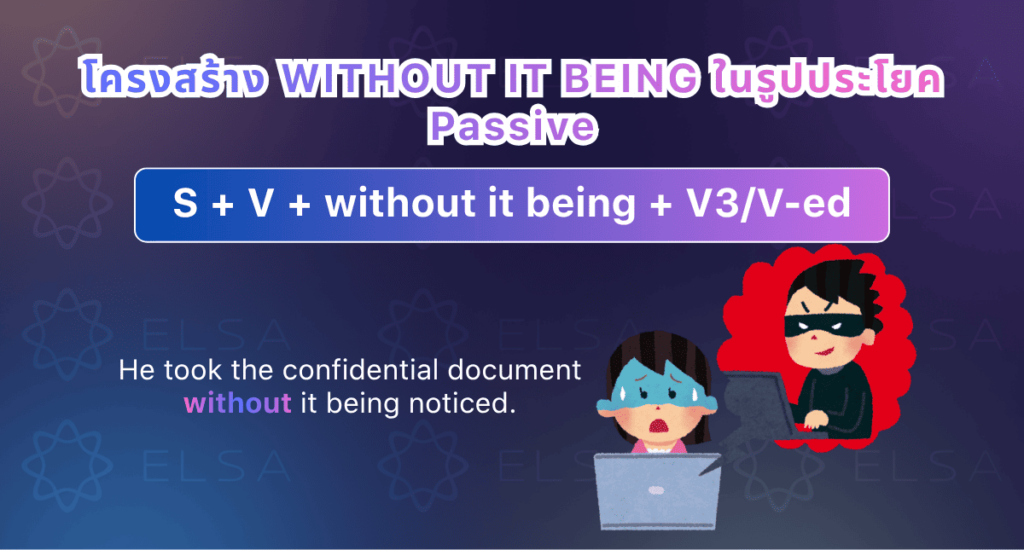 โครงสร้าง WITHOUT IT BEING ในรูปประโยค Passive

S + V + without it being + V3/V-ed

He took the confidential document without it being noticed.

ELSA